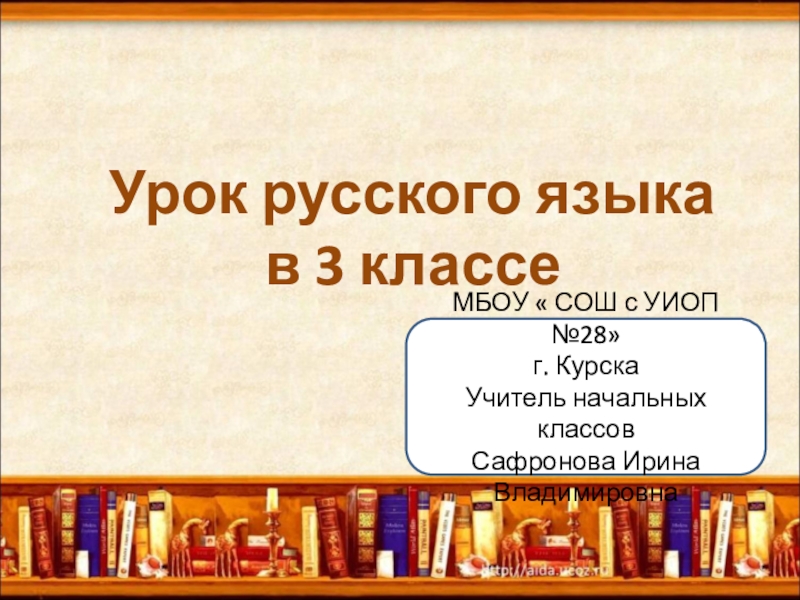 Урок русского языка в 3 классе

МБОУ « СОШ с УИОП №28»
г. Курска
Учитель начальных классов
Сафронова Ирина Владимировна

http://aida.ucoz.ru